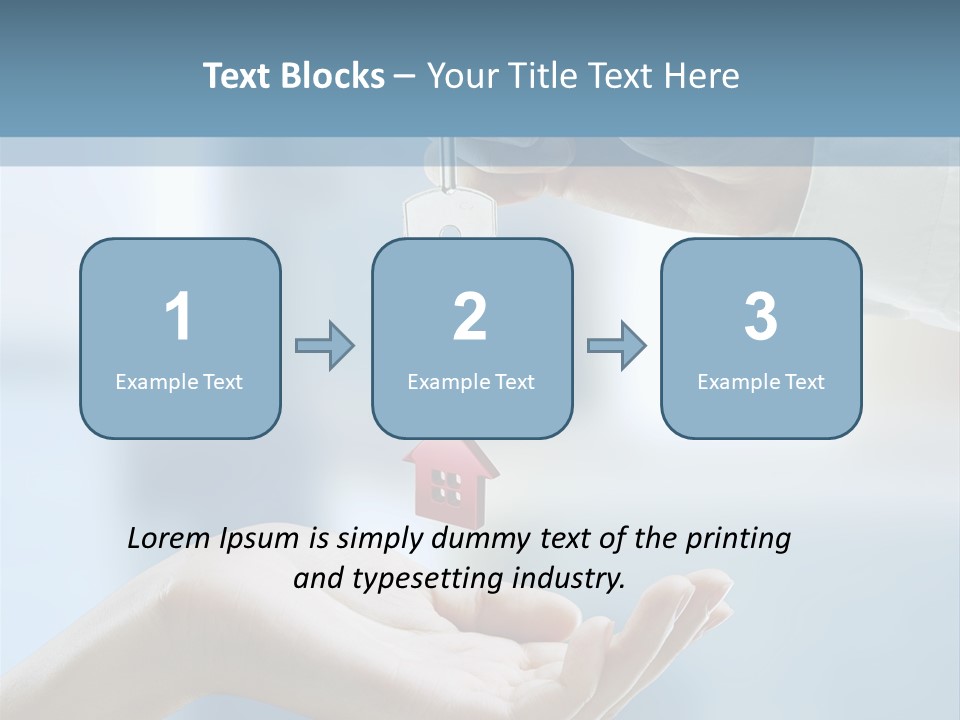 Text Blocks – Your Title Text Here

1
Example Text

2
Example Text

3
Example Text

Lorem Ipsum is simply dummy text of the printing and typesetting industry.